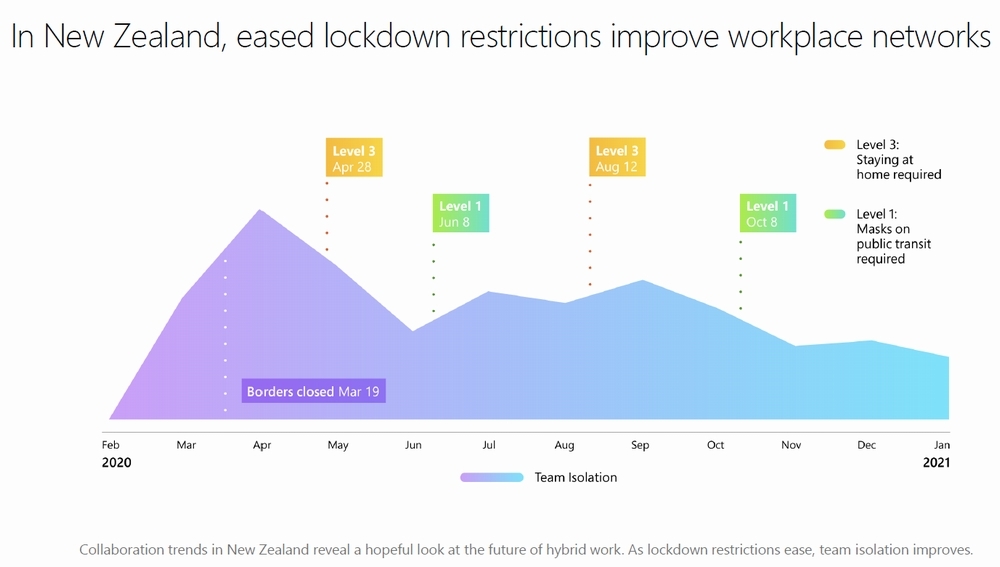 In New Zealand, eased lockdown restrictions improve workplace networks

Level 3
Apr 28

Level 1
Jun 8

Level 3
Aug 12

Level 1
Oct 8

Level 3: Staying at home required

Level 1: Masks on public transit required

Borders closed Mar 19

Feb 2020
Mar
Apr
May
Jun
Jul
Aug
Sep
Oct
Nov
Dec
Jan 2021

Team Isolation

Collaboration trends in New Zealand reveal a hopeful look at the future of hybrid work. As lockdown restrictions ease, team isolation improves.